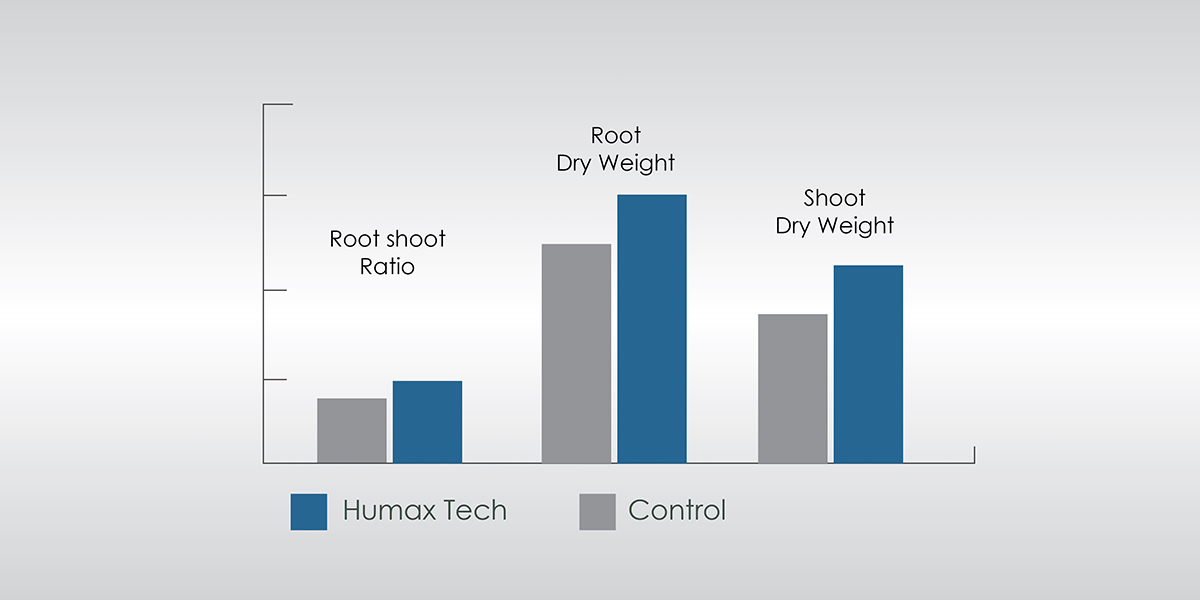 Root shoot Ratio

Root Dry Weight

Shoot Dry Weight

Humax Tech

Control